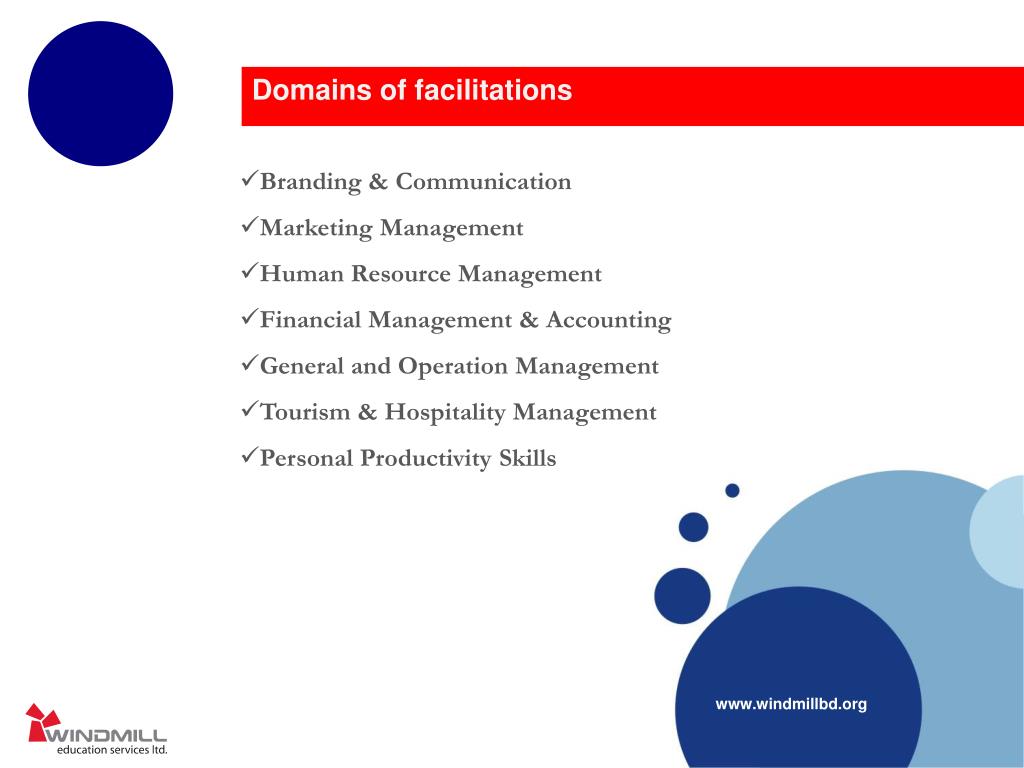 Domains of facilitations

✓Branding & Communication

✓Marketing Management

✓Human Resource Management

✓Financial Management & Accounting

✓General and Operation Management

✓Tourism & Hospitality Management

✓Personal Productivity Skills

www.windmillbd.org

WINDMILL
education services ltd.